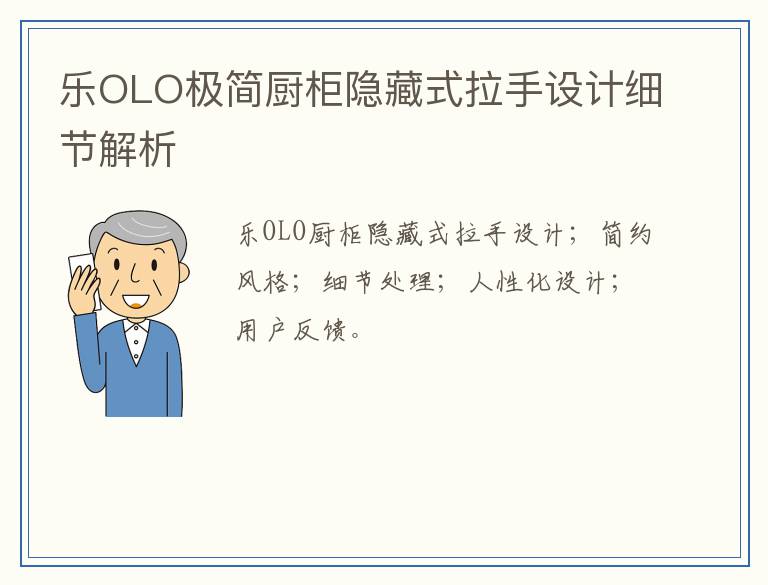 乐OLO极简厨柜隐藏式拉手设计细节解析

乐OLO厨柜隐藏式拉手设计；简约风格；细节处理；人性化设计；用户反馈。